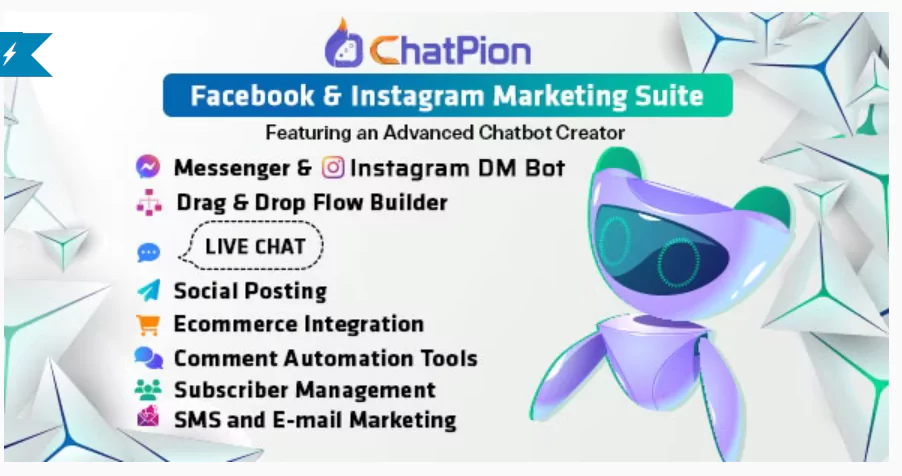 ChatPion

Facebook & Instagram Marketing Suite

Featuring an Advanced Chatbot Creator

Messenger & Instagram DM Bot

Drag & Drop Flow Builder

LIVE CHAT

Social Posting

Ecommerce Integration

Comment Automation Tools

Subscriber Management

SMS and E-mail Marketing